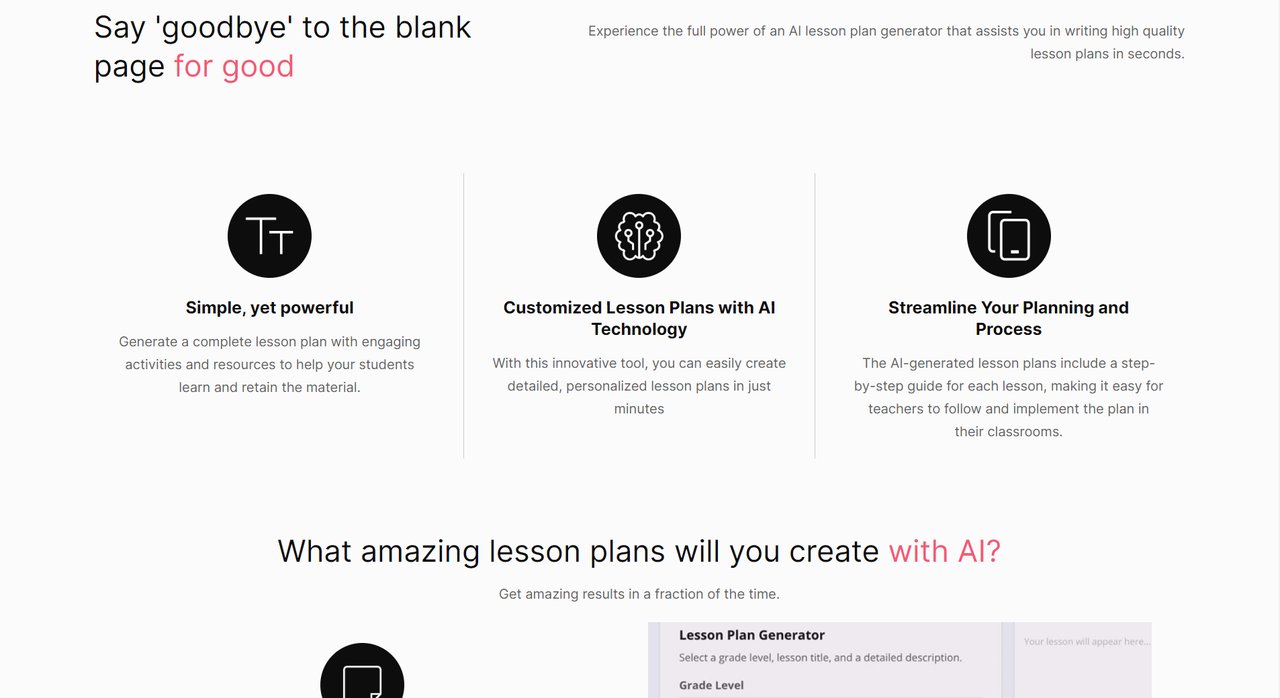 Say 'goodbye' to the blank page for good

Experience the full power of an AI lesson plan generator that assists you in writing high quality lesson plans in seconds.

Simple, yet powerful

Generate a complete lesson plan with engaging activities and resources to help your students learn and retain the material.

Customized Lesson Plans with AI Technology

With this innovative tool, you can easily create detailed, personalized lesson plans in just minutes

Streamline Your Planning and Process

The AI-generated lesson plans include a step-by-step guide for each lesson, making it easy for teachers to follow and implement the plan in their classrooms.

What amazing lesson plans will you create with AI?

Get amazing results in a fraction of the time.

Lesson Plan Generator

Select a grade level, lesson title, and a detailed description.

Grade Level

Your lesson will appear here...